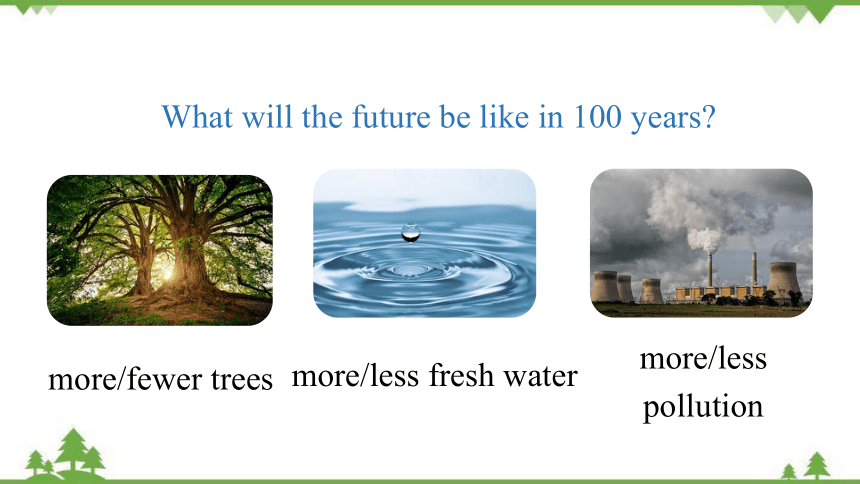 What will the future be like in 100 years?

more/fewer trees

more/less fresh water

more/less pollution